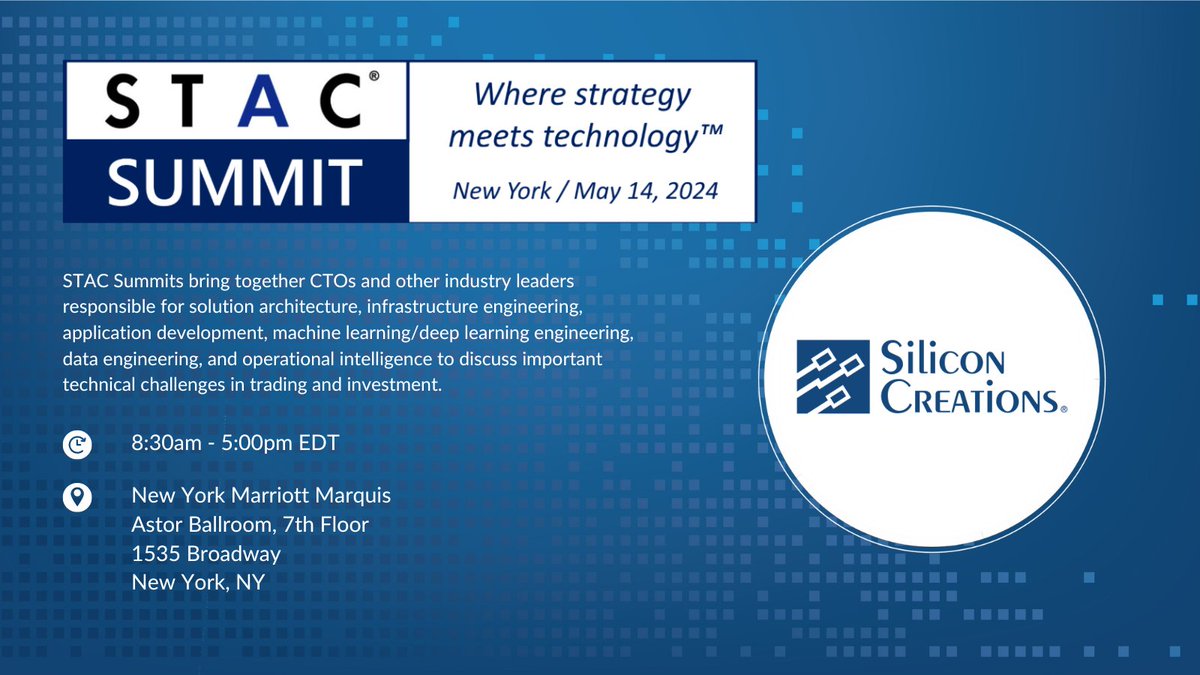 STAC®
SUMMIT

Where strategy meets technology™

New York / May 14, 2024

STAC Summits bring together CTOs and other industry leaders responsible for solution architecture, infrastructure engineering, application development, machine learning/deep learning engineering, data engineering, and operational intelligence to discuss important technical challenges in trading and investment.

8:30am - 5:00pm EDT

New York Marriott Marquis
Astor Ballroom, 7th Floor
1535 Broadway
New York, NY

Silicon Creations®